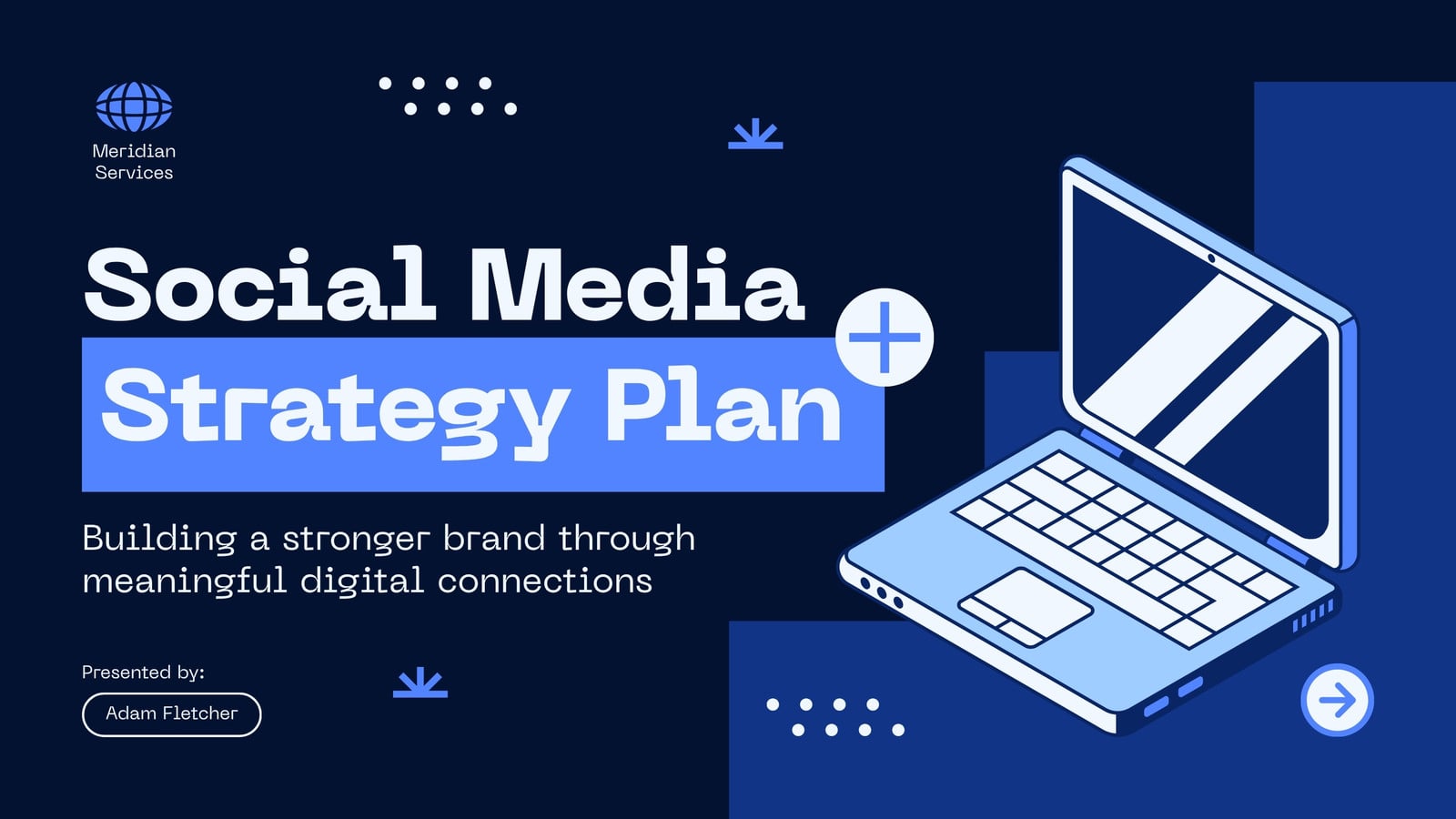 Meridian Services

Social Media Strategy Plan

Building a stronger brand through meaningful digital connections

Presented by:

Adam Fletcher